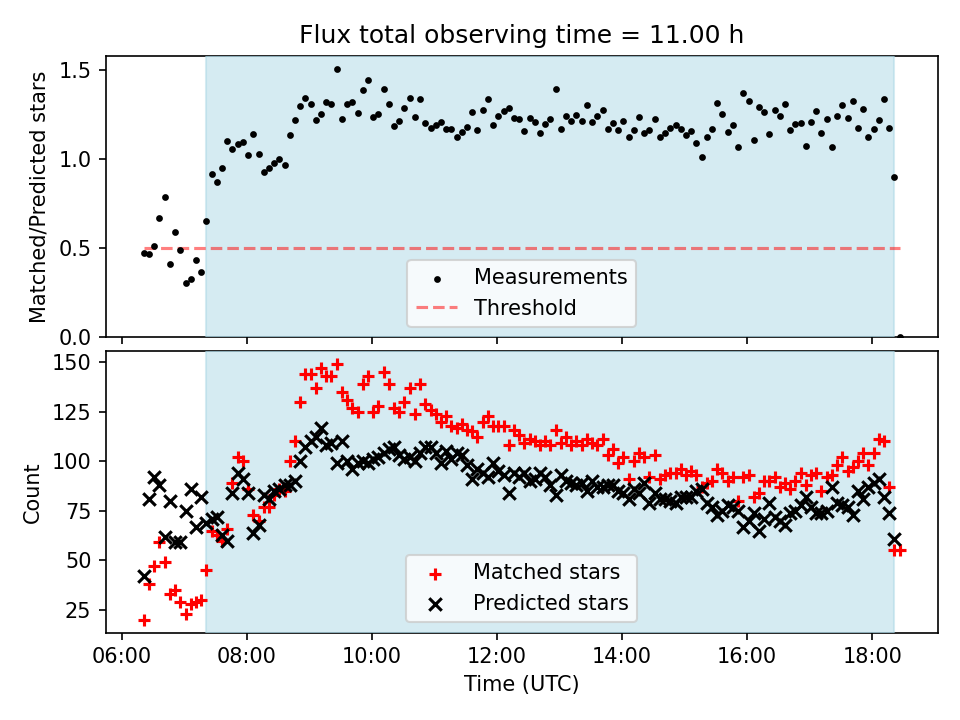 Flux total observing time = 11.00 h

Matched/Predicted stars

1.5
1.0
0.5
0.0

Measurements
Threshold

Count

150
125
100
75
50
25

Matched stars
Predicted stars

06:00 08:00 10:00 12:00 14:00 16:00 18:00

Time (UTC)